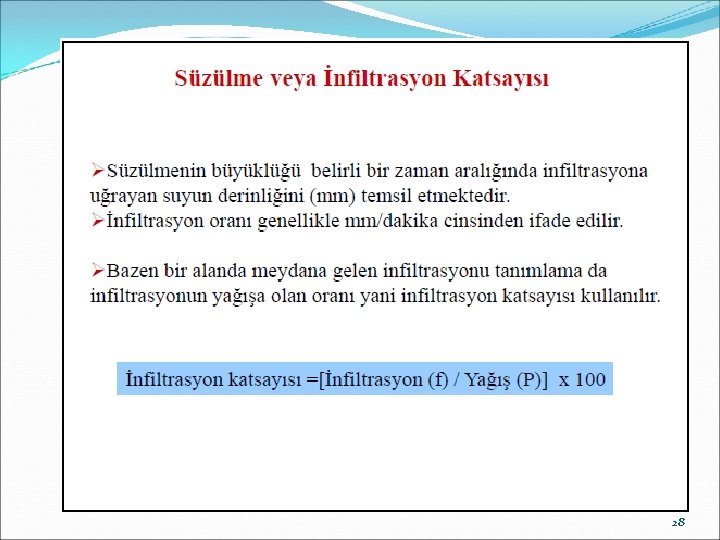 Süzülme veya İnfiltrasyon Katsayısı

➢Süzülmenin büyüklüğü belirli bir zaman aralığında infiltrasyona uğrayan suyun derinliğini (mm) temsil etmektedir.
➢İnfiltrasyon oranı genellikle mm/dakika cinsinden ifade edilir.

➢Bazen bir alanda meydana gelen infiltrasyonu tanımlama da infiltrasyonun yağışa olan oranı yani infiltrasyon katsayısı kullanılır.

İnfiltrasyon katsayısı =[İnfiltrasyon (f) / Yağış (P)] x 100

28